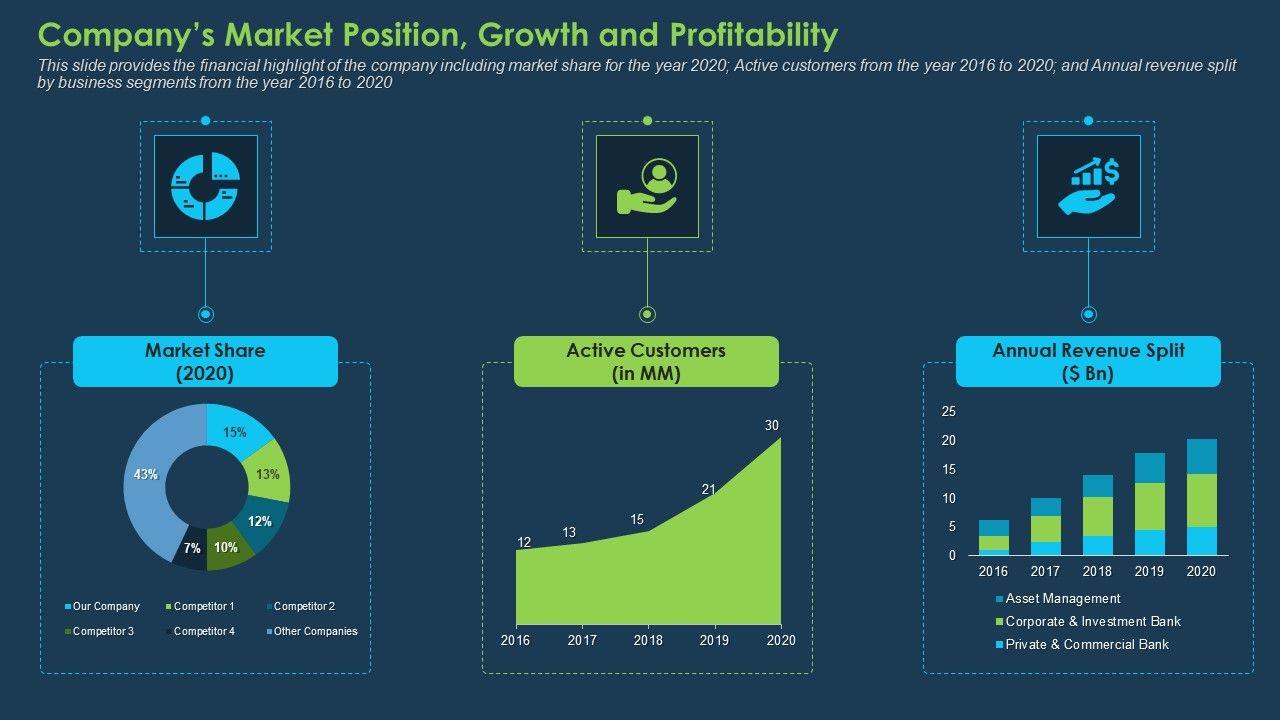 Company's Market Position, Growth and Profitability
This slide provides the financial highlight of the company including market share for the year 2020; Active customers from the year 2016 to 2020; and Annual revenue split by business segments from the year 2016 to 2020

Market Share (2020)

15%
13%
12%
10%
7%
43%

Our Company
Competitor 1
Competitor 2
Competitor 3
Competitor 4
Other Companies

Active Customers (in MM)

12
13
15
21
30
2016
2017
2018
2019
2020

Annual Revenue Split ($ Bn)

25
20
15
10
5
0
2016
2017
2018
2019
2020

Asset Management
Corporate & Investment Bank
Private & Commercial Bank